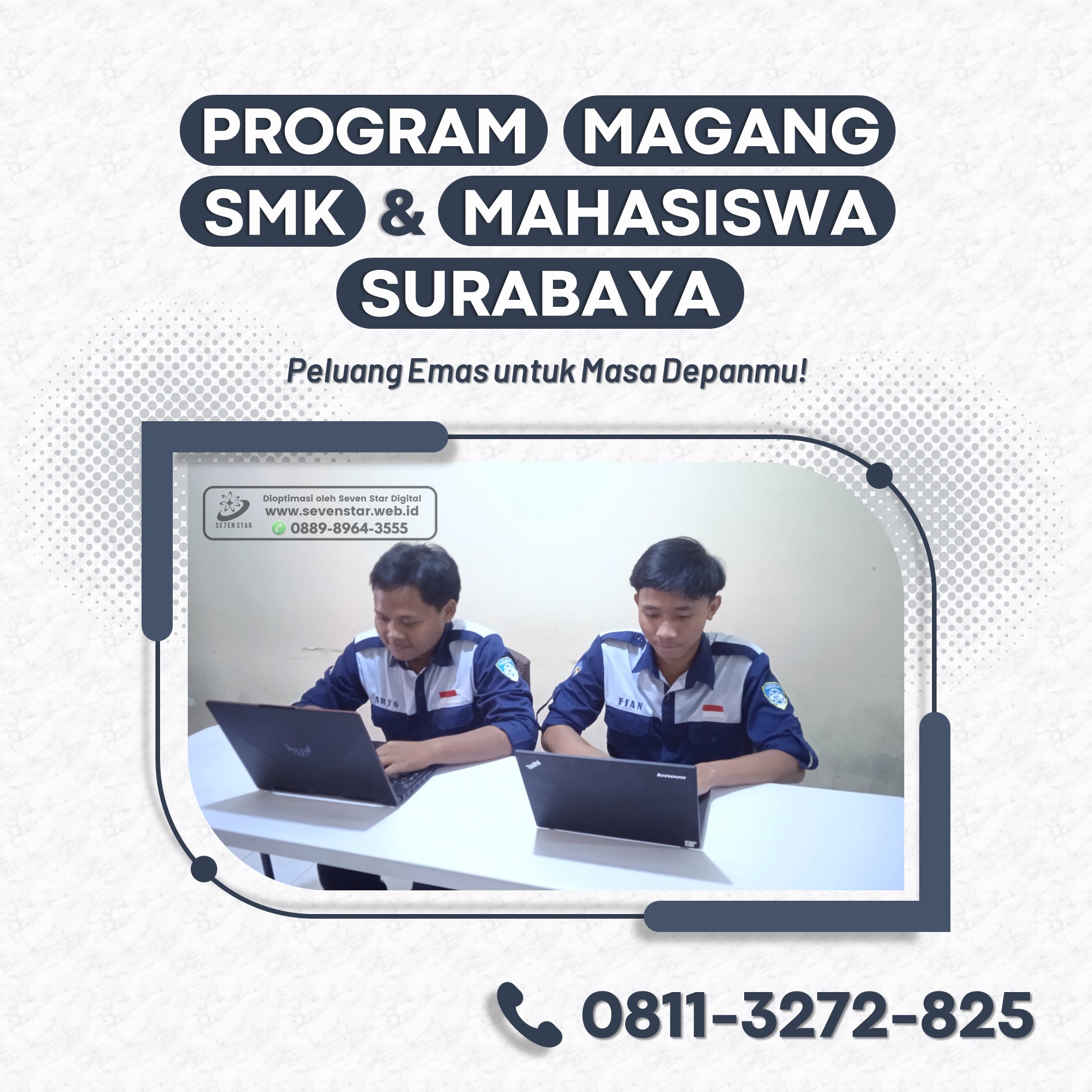 PROGRAM MAGANG SMK & MAHASISWA SURABAYA

Peluang Emas untuk Masa Depanmu!

SE7EN STAR
Dioptimasi oleh Seven Star Digital
www.sevenstar.web.id
0889-8964-3555

ARYO
FIAN
lenovo

0811-3272-825